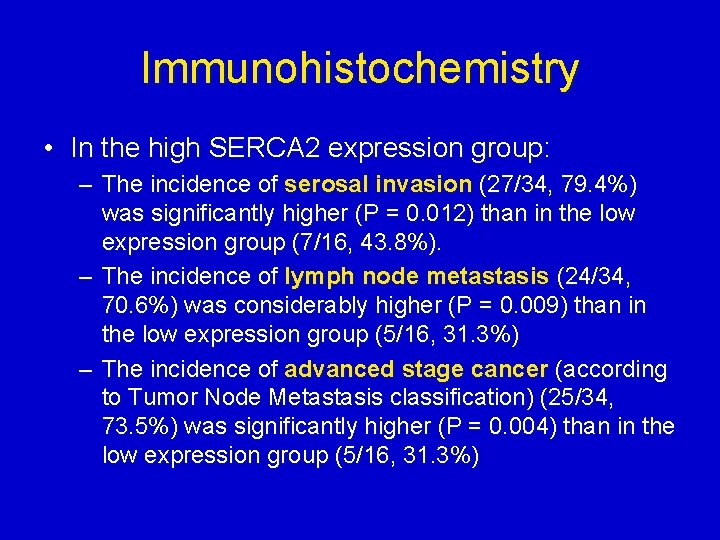 Immunohistochemistry

• In the high SERCA2 expression group:

– The incidence of serosal invasion (27/34, 79.4%) was significantly higher (P = 0.012) than in the low expression group (7/16, 43.8%).

– The incidence of lymph node metastasis (24/34, 70.6%) was considerably higher (P = 0.009) than in the low expression group (5/16, 31.3%)

– The incidence of advanced stage cancer (according to Tumor Node Metastasis classification) (25/34, 73.5%) was significantly higher (P = 0.004) than in the low expression group (5/16, 31.3%)